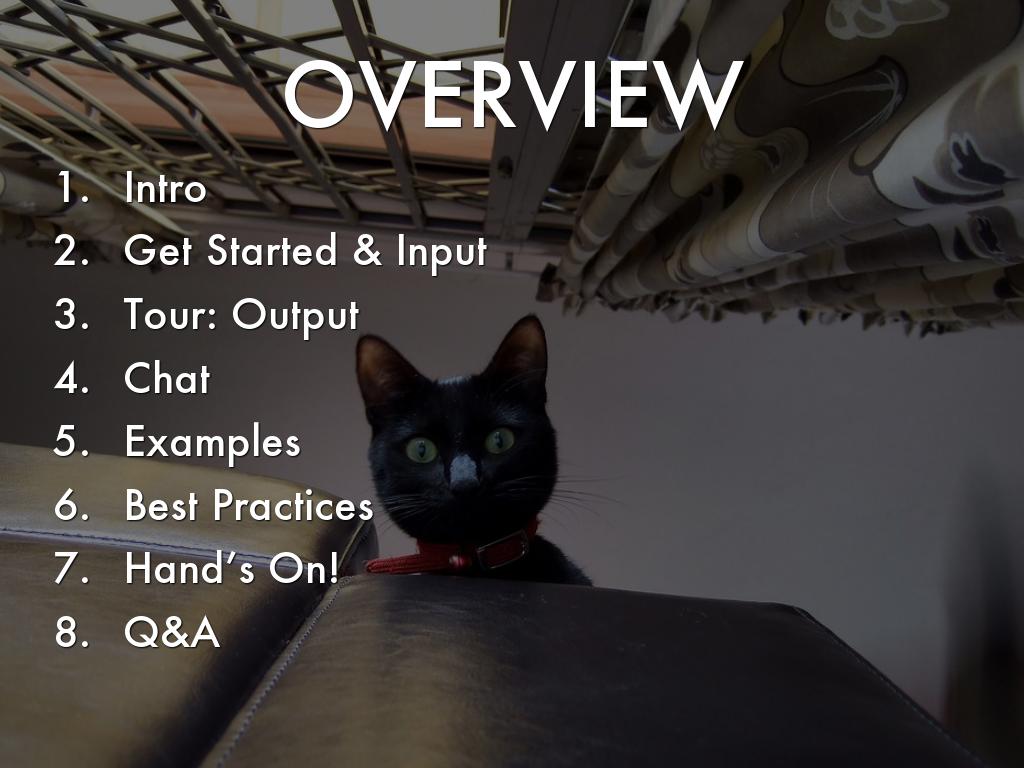 OVERVIEW

1. Intro
2. Get Started & Input
3. Tour: Output
4. Chat
5. Examples
6. Best Practices
7. Hand's On!
8. Q&A